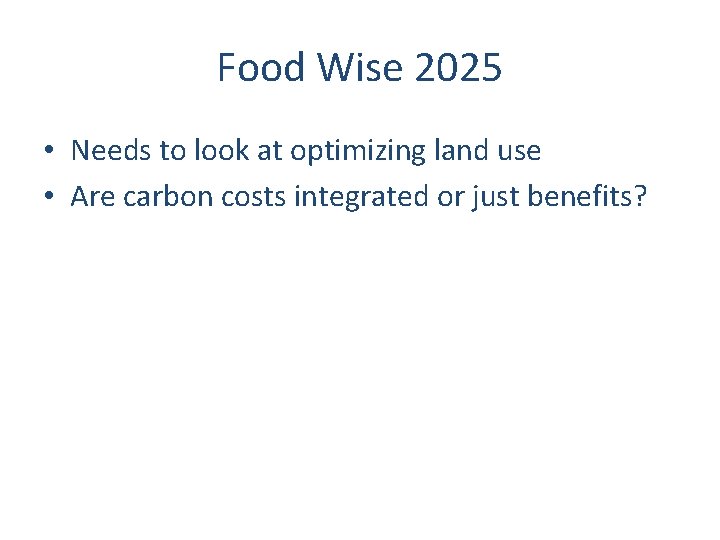 Food Wise 2025

• Needs to look at optimizing land use
• Are carbon costs integrated or just benefits?